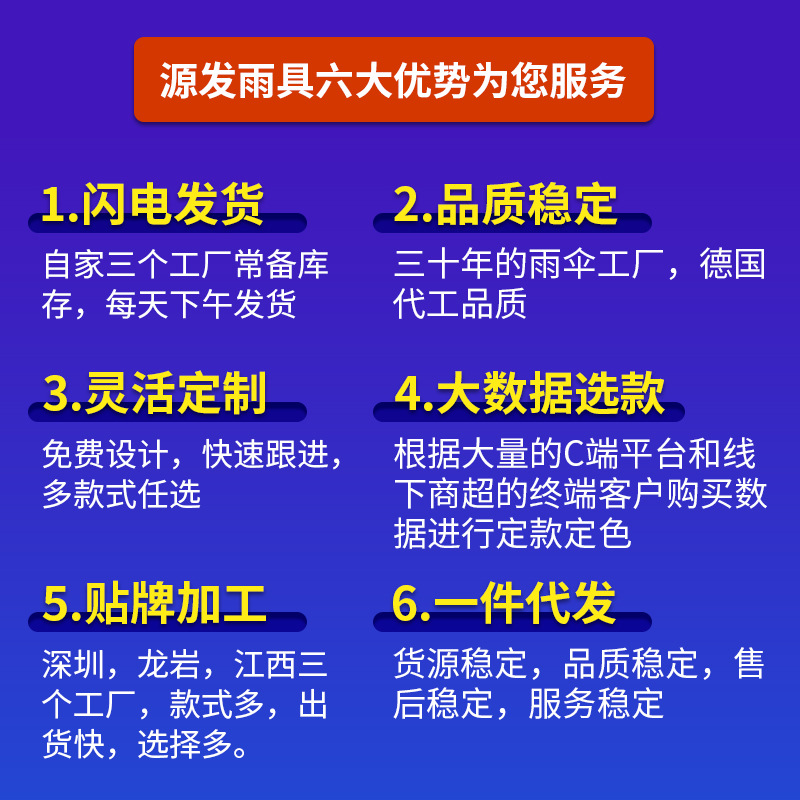 源发雨具六大优势为您服务

1.闪电发货

自家三个工厂常备库存，每天下午发货

2.品质稳定

三十年的雨伞工厂，德国代工品质

3.灵活定制

免费设计，快速跟进，多款式任选

4.大数据选款

根据大量的C端平台和线下商超的终端客户购买数据进行定款定色

5.贴牌加工

深圳，龙岩，江西三个工厂，款式多，出货快，选择多。

6.一件代发

货源稳定，品质稳定，售后稳定，服务稳定